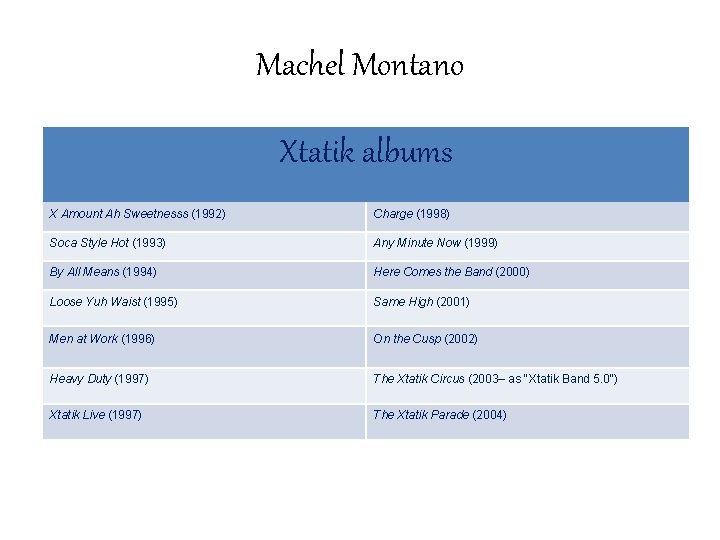 Machel Montano

| Xtatik albums | |
|---|---|
| X Amount Ah Sweetnesss (1992) | Charge (1998) |
| Soca Style Hot (1993) | Any Minute Now (1999) |
| By All Means (1994) | Here Comes the Band (2000) |
| Loose Yuh Waist (1995) | Same High (2001) |
| Men at Work (1996) | On the Cusp (2002) |
| Heavy Duty (1997) | The Xtatik Circus (2003– as "Xtatik Band 5.0") |
| Xtatik Live (1997) | The Xtatik Parade (2004) |